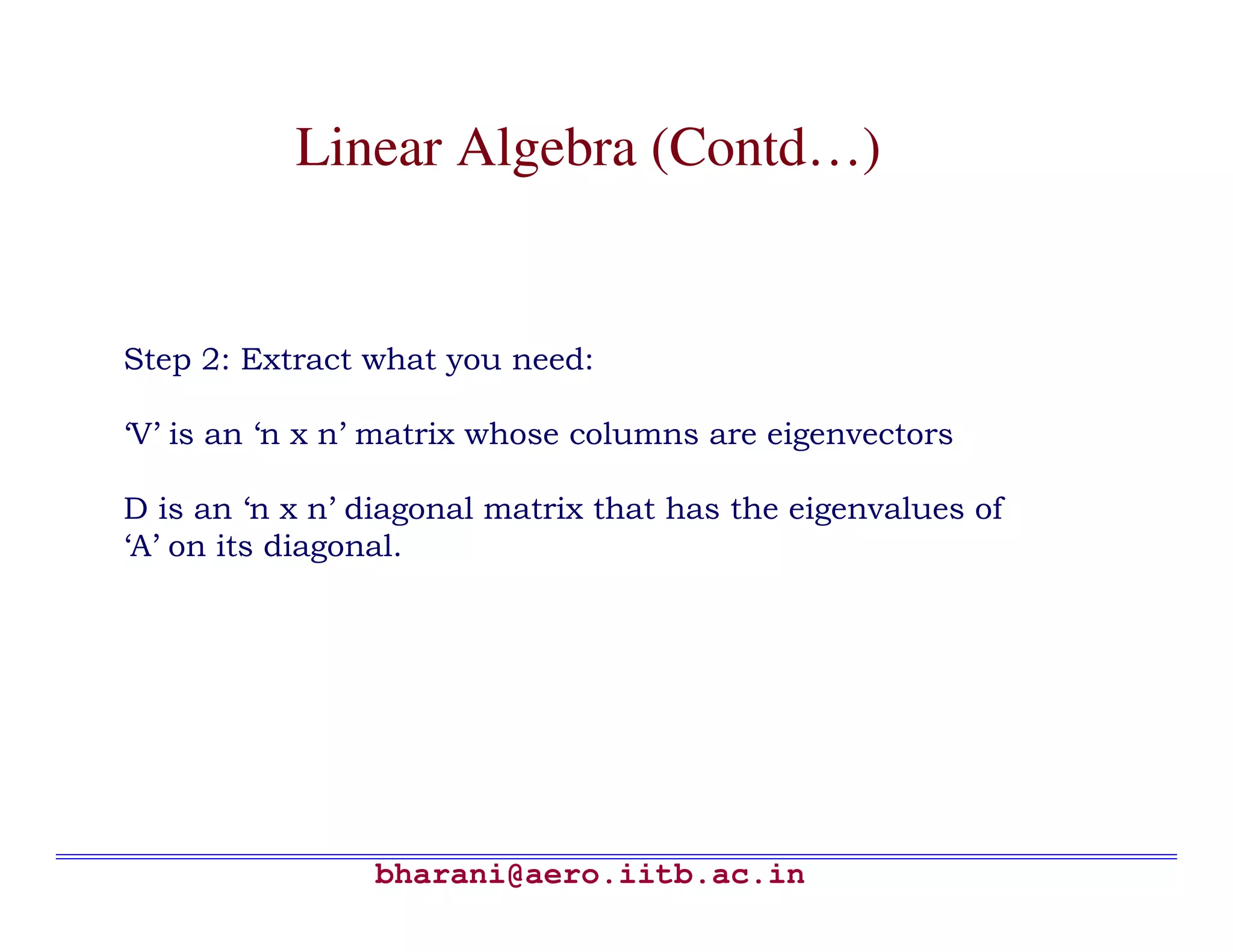 Linear Algebra (Contd…)

Step 2: Extract what you need:

‘V’ is an ‘n x n’ matrix whose columns are eigenvectors

D is an ‘n x n’ diagonal matrix that has the eigenvalues of ‘A’ on its diagonal.

bharani@aero.iitb.ac.in